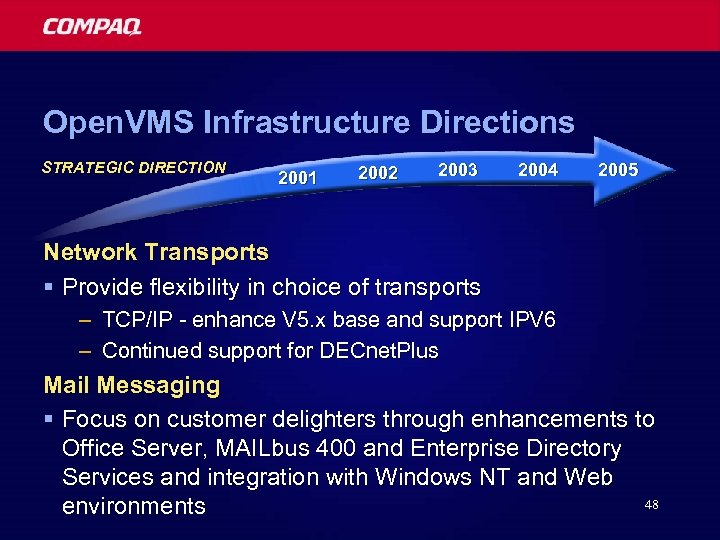 COMPAQ

OpenVMS Infrastructure Directions

STRATEGIC DIRECTION 2001 2002 2003 2004 2005

Network Transports

▪ Provide flexibility in choice of transports

– TCP/IP - enhance V5.x base and support IPV6

– Continued support for DECnetPlus

Mail Messaging

▪ Focus on customer delighters through enhancements to Office Server, MAILbus 400 and Enterprise Directory Services and integration with Windows NT and Web environments

48